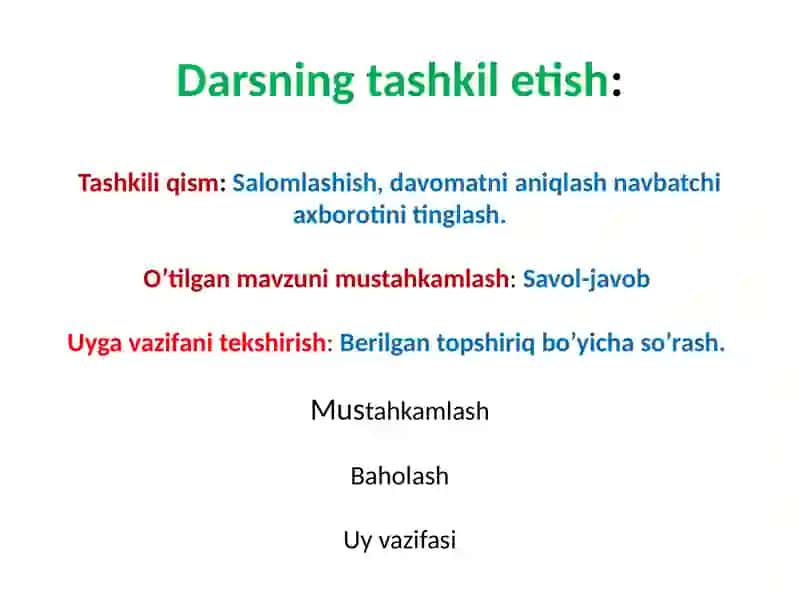 Darsning tashkil etish:

Tashkili qism: Salomlashish, davomatni aniqlash navbatchi axborotini tinglash.

O’tilgan mavzuni mustahkamlash: Savol-javob

Uyga vazifani tekshirish: Berilgan topshiriq bo’yicha so’rash.

Mustahkamlash

Baholash

Uy vazifasi